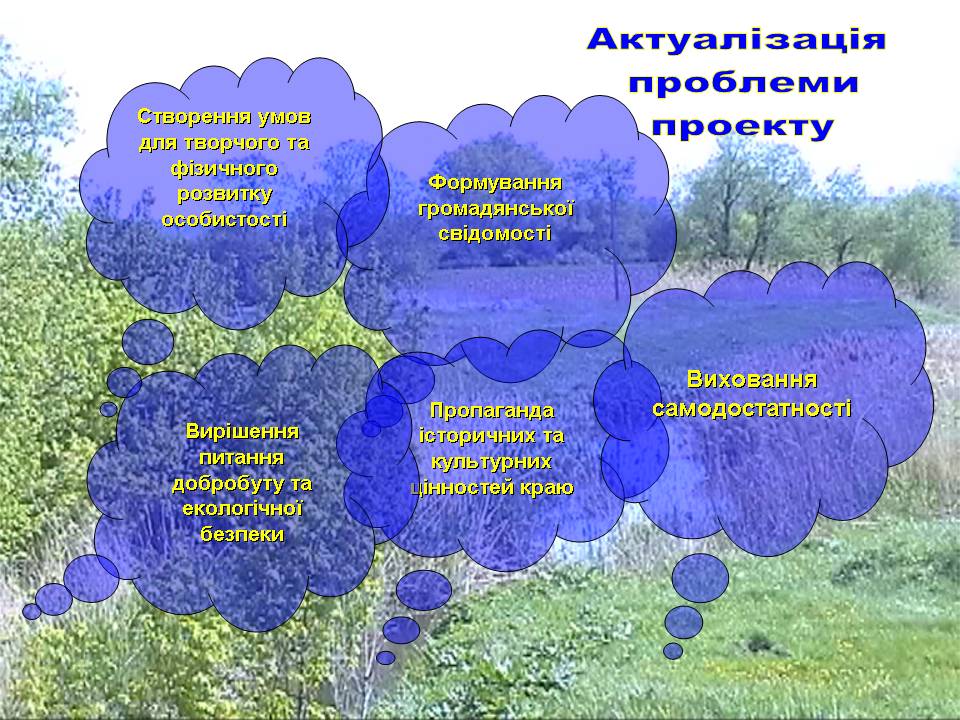 Актуалізація проблеми проекту

Створення умов для творчого та фізичного розвитку особистості

Формування громадянської свідомості

Вирішення питання добробуту та екологічної безпеки

Пропаганда історичних та культурних цінностей краю

Виховання самодостатності